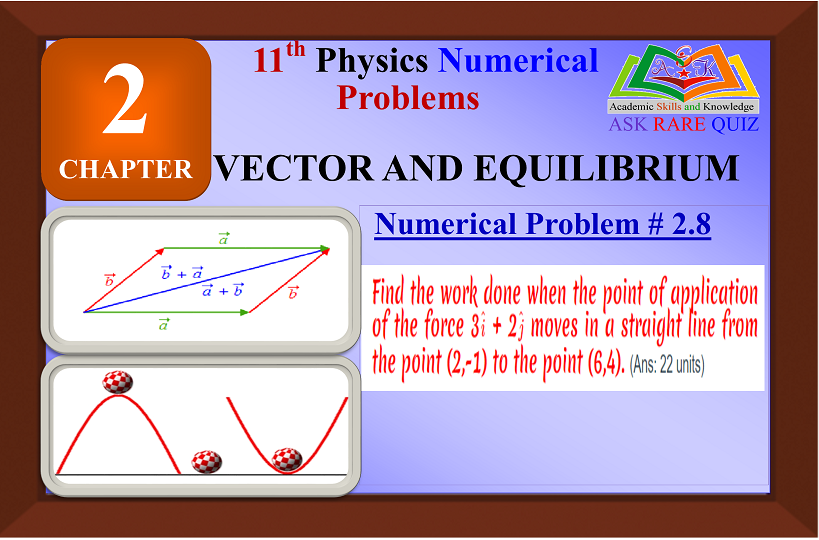 2
CHAPTER

$11^{th}$ Physics Numerical Problems

A S K
Academic Skills and Knowledge
ASK RARE QUIZ

VECTOR AND EQUILIBRIUM

$\vec{a}$
$\vec{b}$
$\vec{b} + \vec{a}$
$\vec{a} + \vec{b}$
$\vec{b}$
$\vec{a}$

Numerical Problem # 2.8

Find the work done when the point of application of the force $3\hat{i} + 2\hat{j}$ moves in a straight line from the point (2,-1) to the point (6,4). (Ans: 22 units)